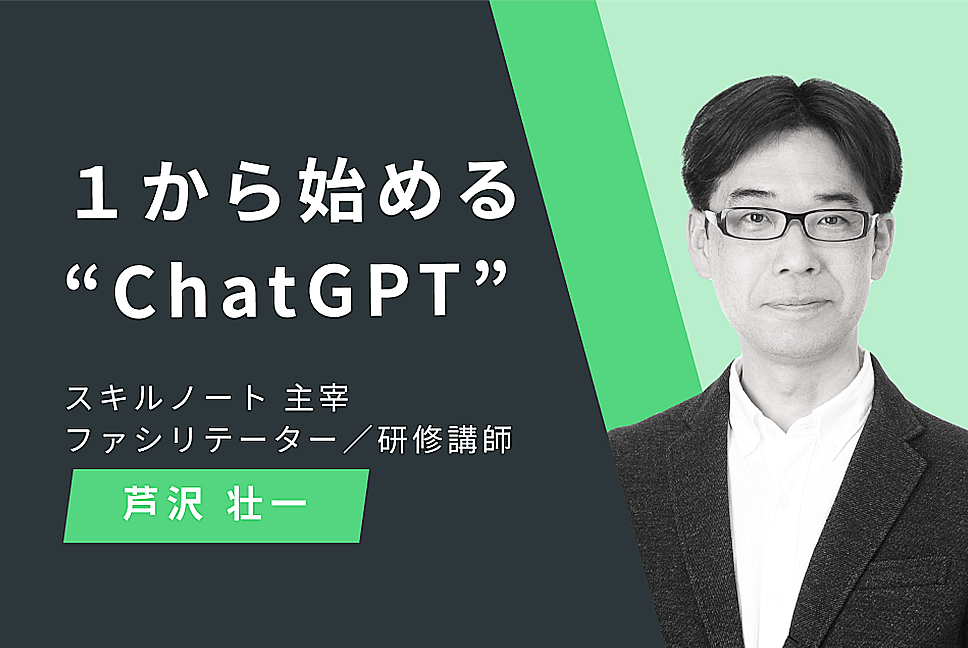 １から始める
“ChatGPT”

スキルノート 主宰
ファシリテーター／研修講師

芦沢 壮一